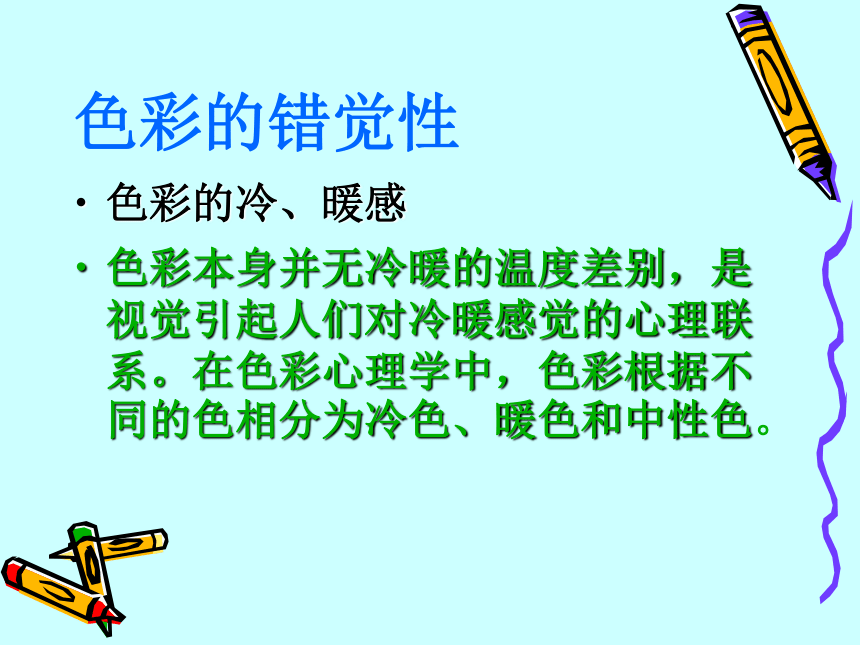 色彩的错觉性

• 色彩的冷、暖感

• 色彩本身并无冷暖的温度差别，是视觉引起人们对冷暖感觉的心理联系。在色彩心理学中，色彩根据不同的色相分为冷色、暖色和中性色。